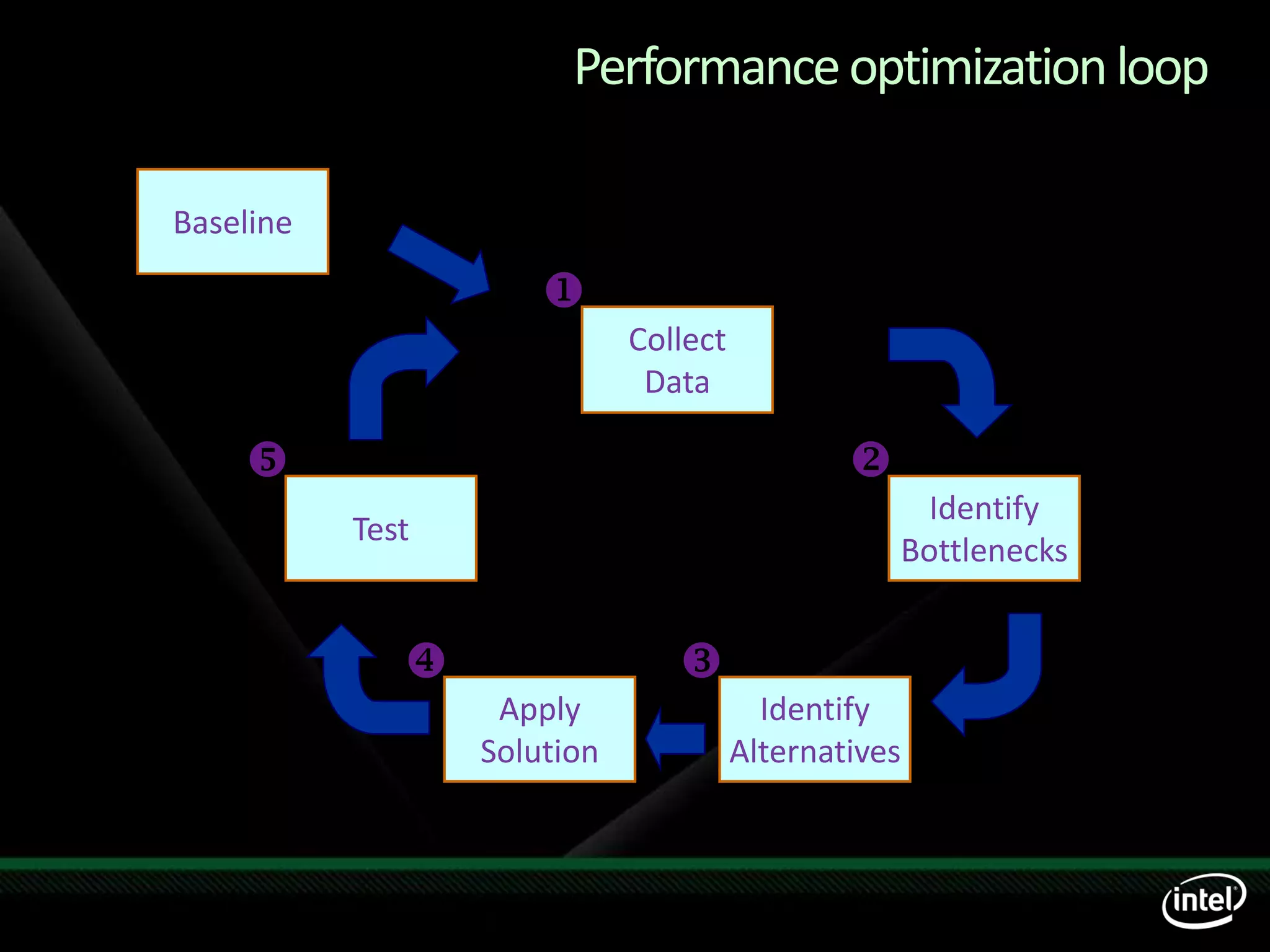 Performance optimization loop

Baseline

1

Collect Data

2

Identify Bottlenecks

3

Identify Alternatives

4

Apply Solution

5

Test

intel